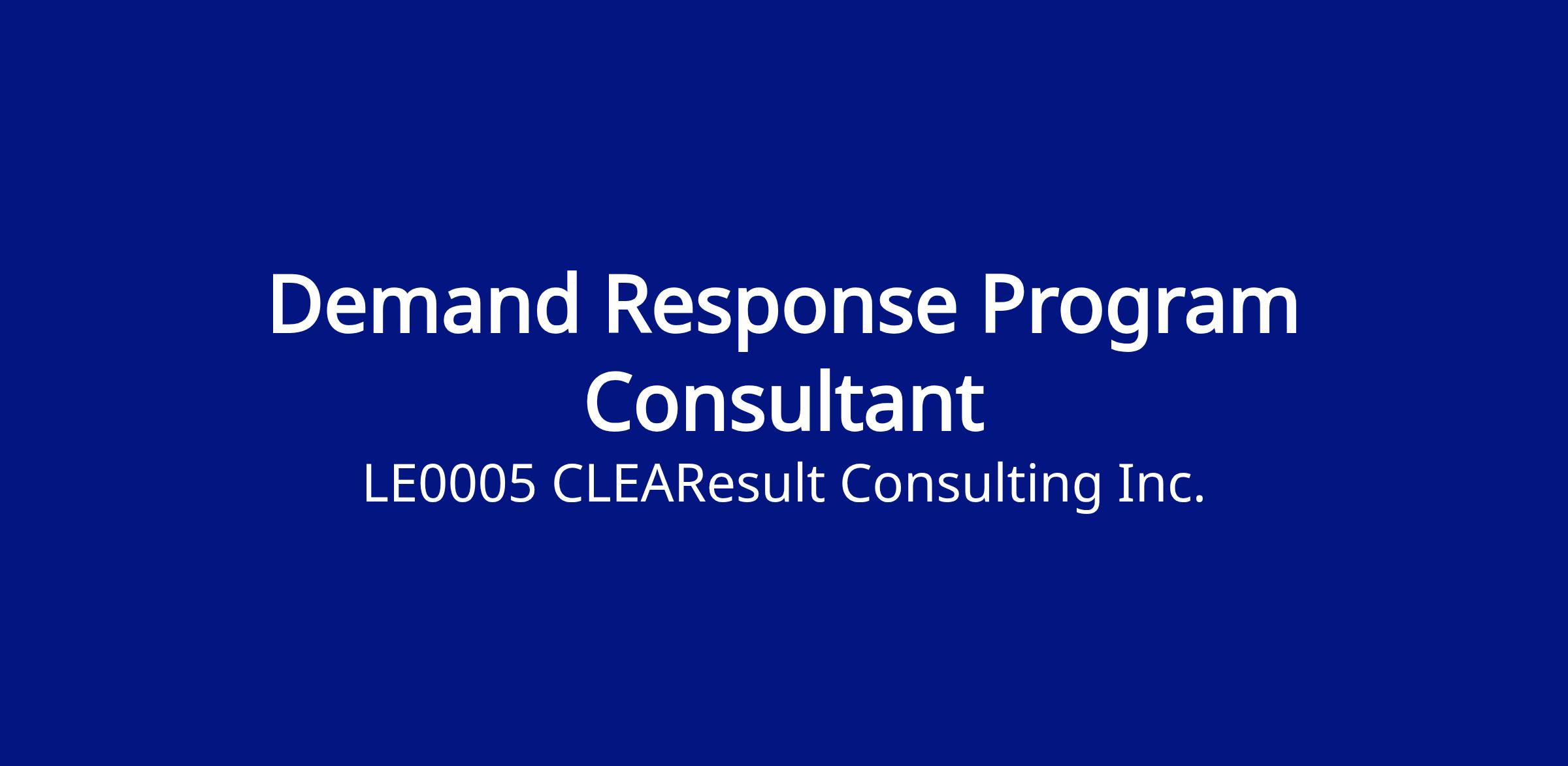 Demand Response Program Consultant

LE0005 CLEAResult Consulting Inc.